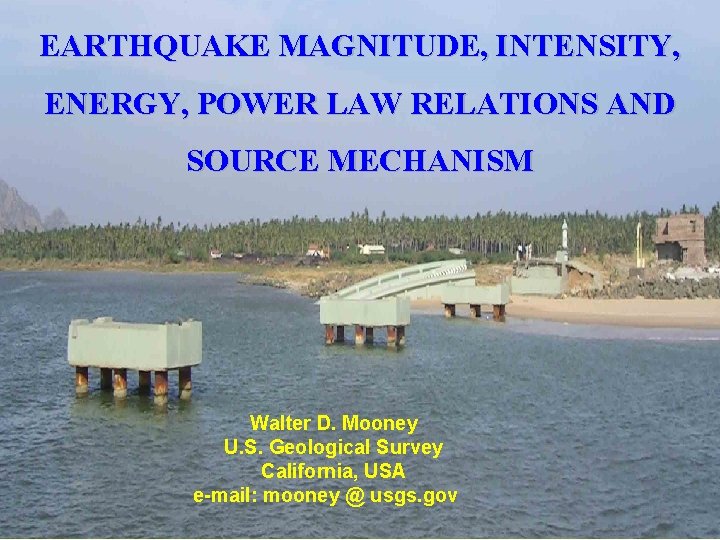 EARTHQUAKE MAGNITUDE, INTENSITY, ENERGY, POWER LAW RELATIONS AND SOURCE MECHANISM

Walter D. Mooney
U.S. Geological Survey
California, USA
e-mail: mooney @ usgs.gov